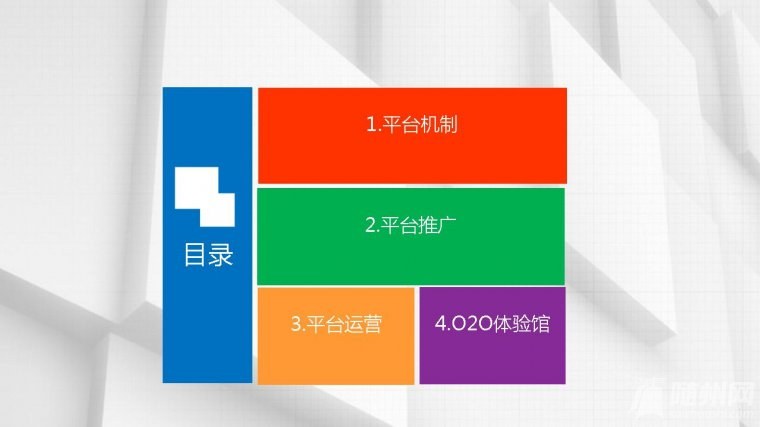 目录

1.平台机制

2.平台推广

3.平台运营

4.O2O体验馆

随州网